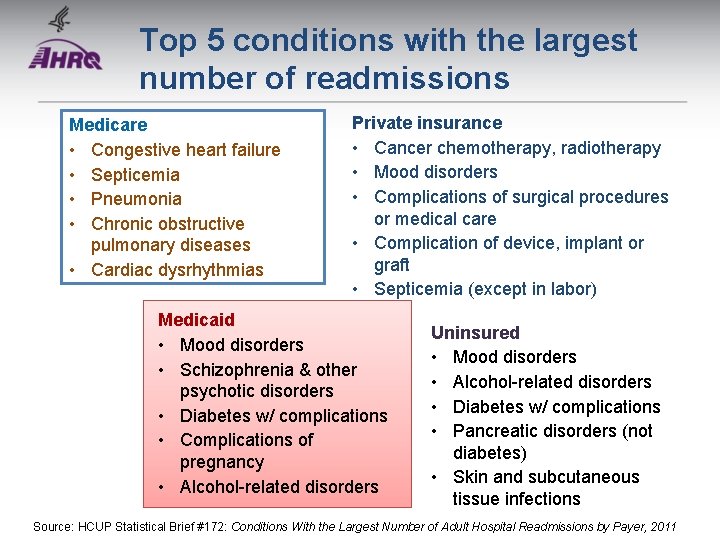 AHRQ

Top 5 conditions with the largest number of readmissions

Medicare
• Congestive heart failure
• Septicemia
• Pneumonia
• Chronic obstructive pulmonary diseases
• Cardiac dysrhythmias

Private insurance
• Cancer chemotherapy, radiotherapy
• Mood disorders
• Complications of surgical procedures or medical care
• Complication of device, implant or graft
• Septicemia (except in labor)

Medicaid
• Mood disorders
• Schizophrenia & other psychotic disorders
• Diabetes w/ complications
• Complications of pregnancy
• Alcohol-related disorders

Uninsured
• Mood disorders
• Alcohol-related disorders
• Diabetes w/ complications
• Pancreatic disorders (not diabetes)
• Skin and subcutaneous tissue infections

Source: HCUP Statistical Brief #172: Conditions With the Largest Number of Adult Hospital Readmissions by Payer, 2011